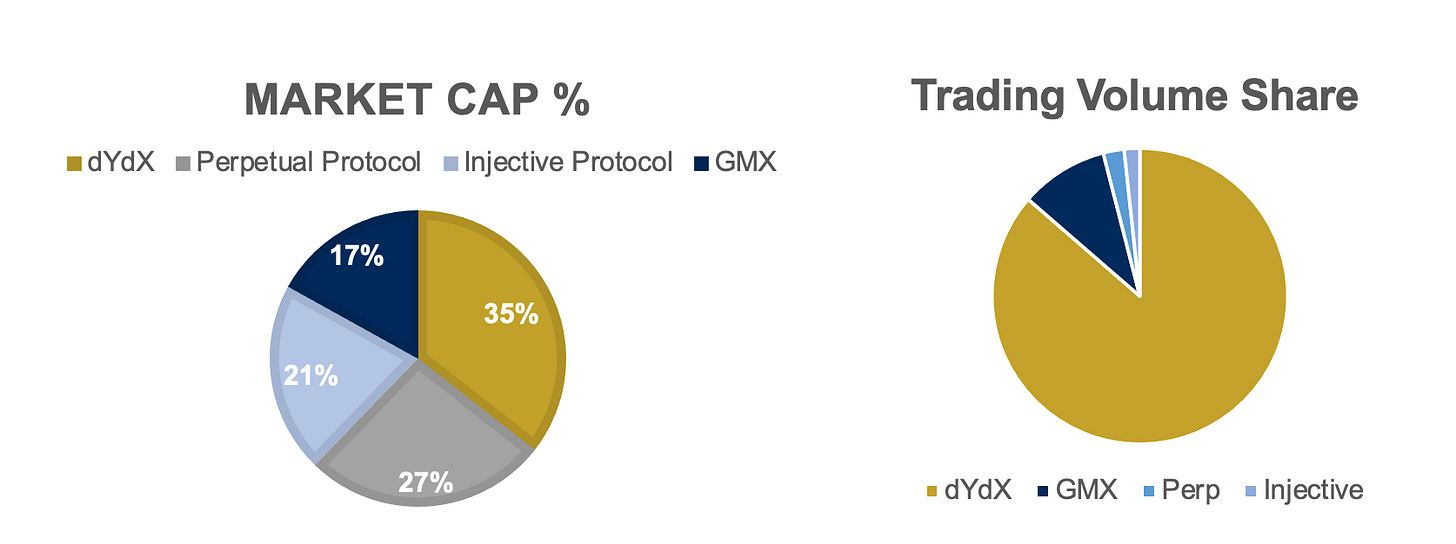 MARKET CAP %

dYdX Perpetual Protocol Injective Protocol GMX

17%
35%
21%
27%

Trading Volume Share

dYdX GMX Perp Injective